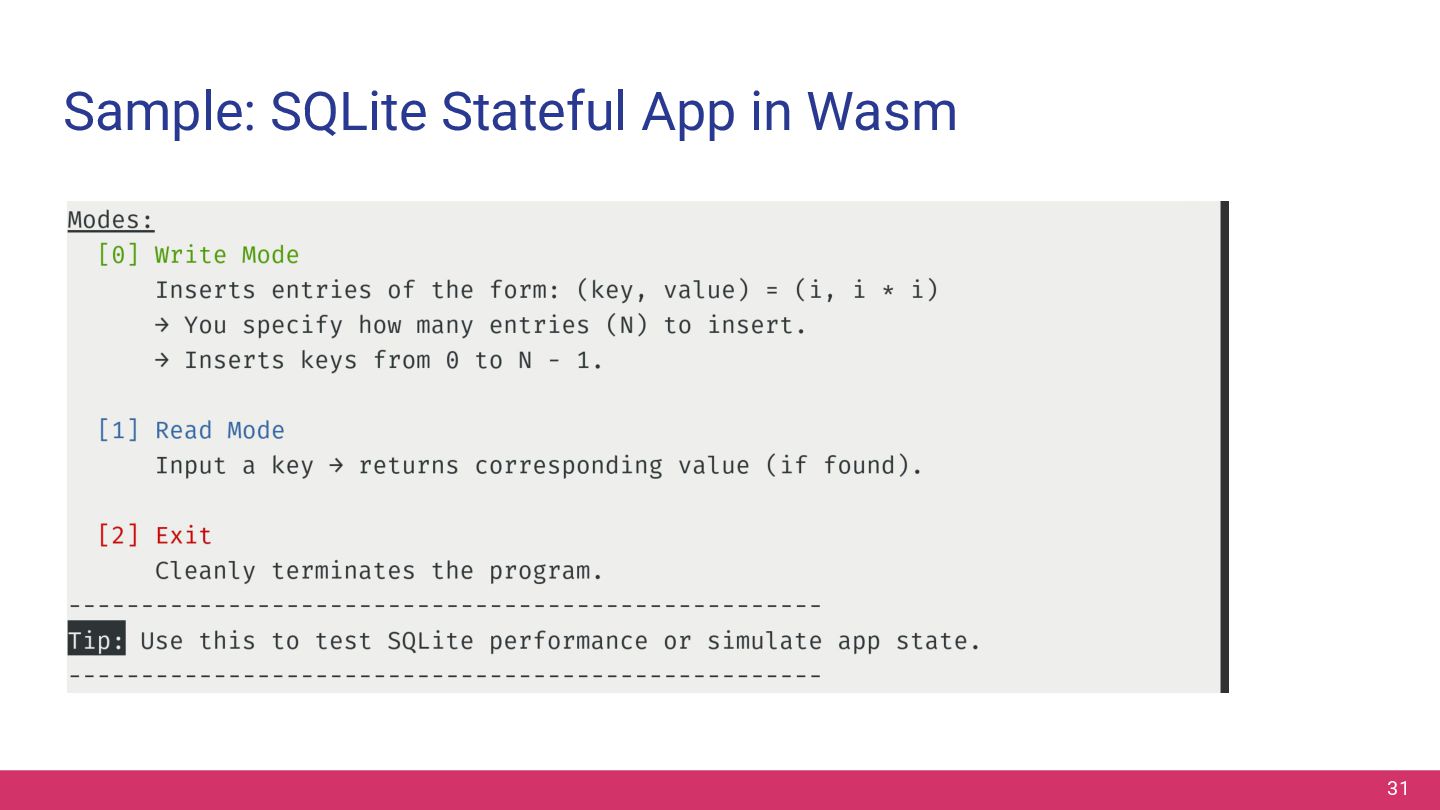 Sample: SQLite Stateful App in Wasm

Modes:
[0] Write Mode
Inserts entries of the form: (key, value) = (i, i * i)
→ You specify how many entries (N) to insert.
→ Inserts keys from 0 to N - 1.

[1] Read Mode
Input a key → returns corresponding value (if found).

[2] Exit
Cleanly terminates the program.
----------------------------------------------------
Tip: Use this to test SQLite performance or simulate app state.
----------------------------------------------------

31